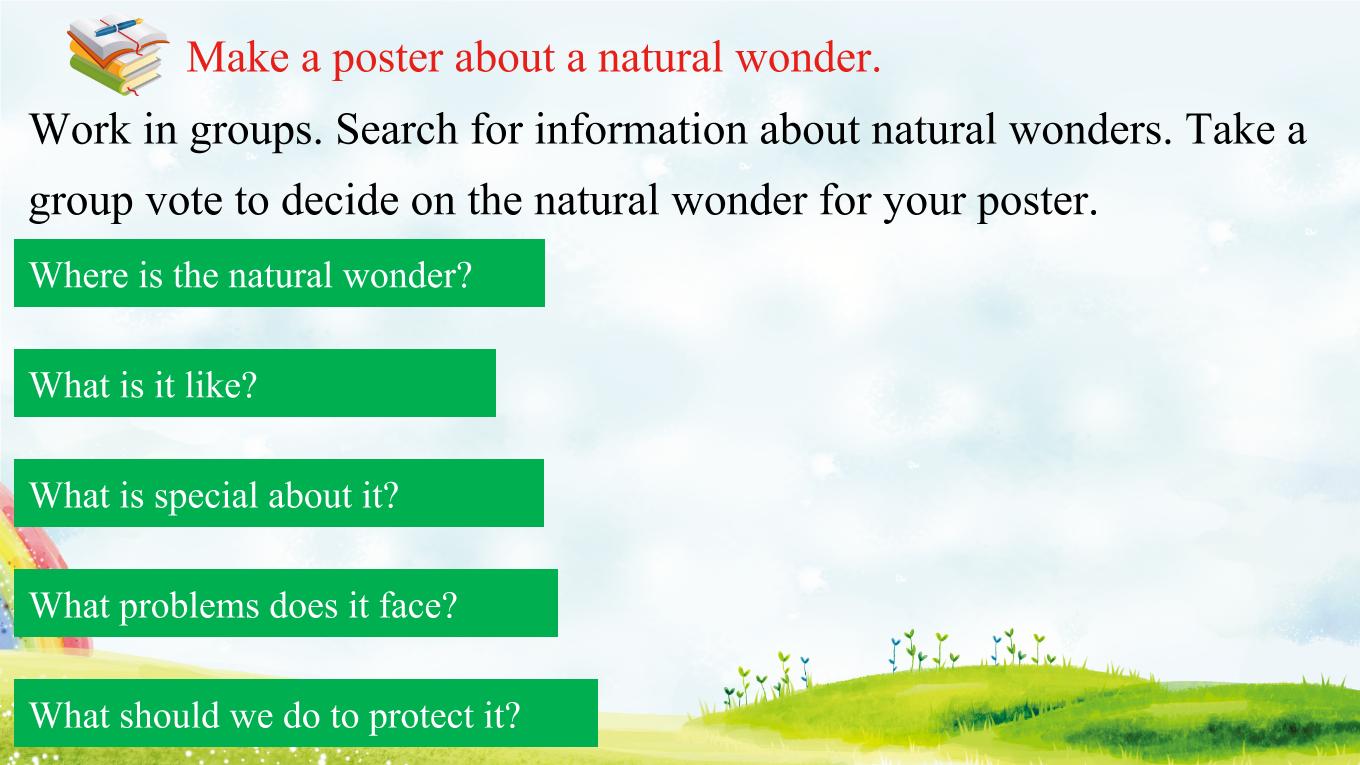 Make a poster about a natural wonder.

Work in groups. Search for information about natural wonders. Take a group vote to decide on the natural wonder for your poster.

Where is the natural wonder?

What is it like?

What is special about it?

What problems does it face?

What should we do to protect it?